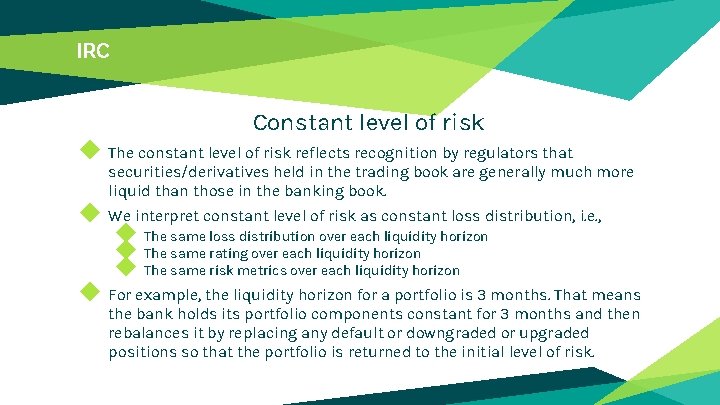 IRC

Constant level of risk

The constant level of risk reflects recognition by regulators that securities/derivatives held in the trading book are generally much more liquid than those in the banking book.

We interpret constant level of risk as constant loss distribution, i.e.,

The same loss distribution over each liquidity horizon
The same rating over each liquidity horizon
The same risk metrics over each liquidity horizon

For example, the liquidity horizon for a portfolio is 3 months. That means the bank holds its portfolio components constant for 3 months and then rebalances it by replacing any default or downgraded or upgraded positions so that the portfolio is returned to the initial level of risk.